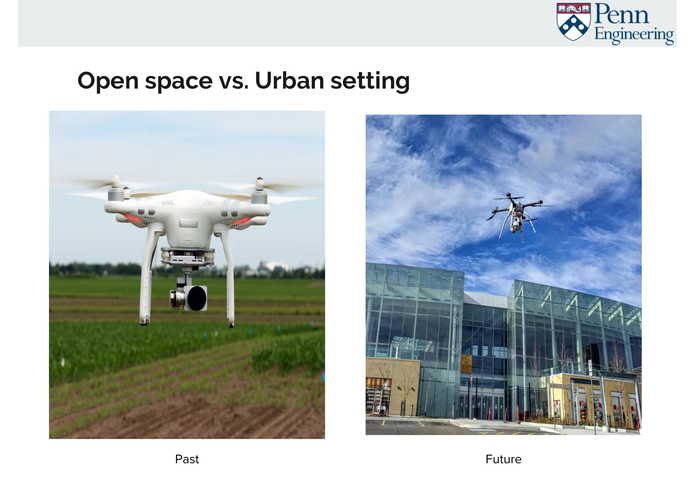 Penn Engineering

Open space vs. Urban setting

Past

Future